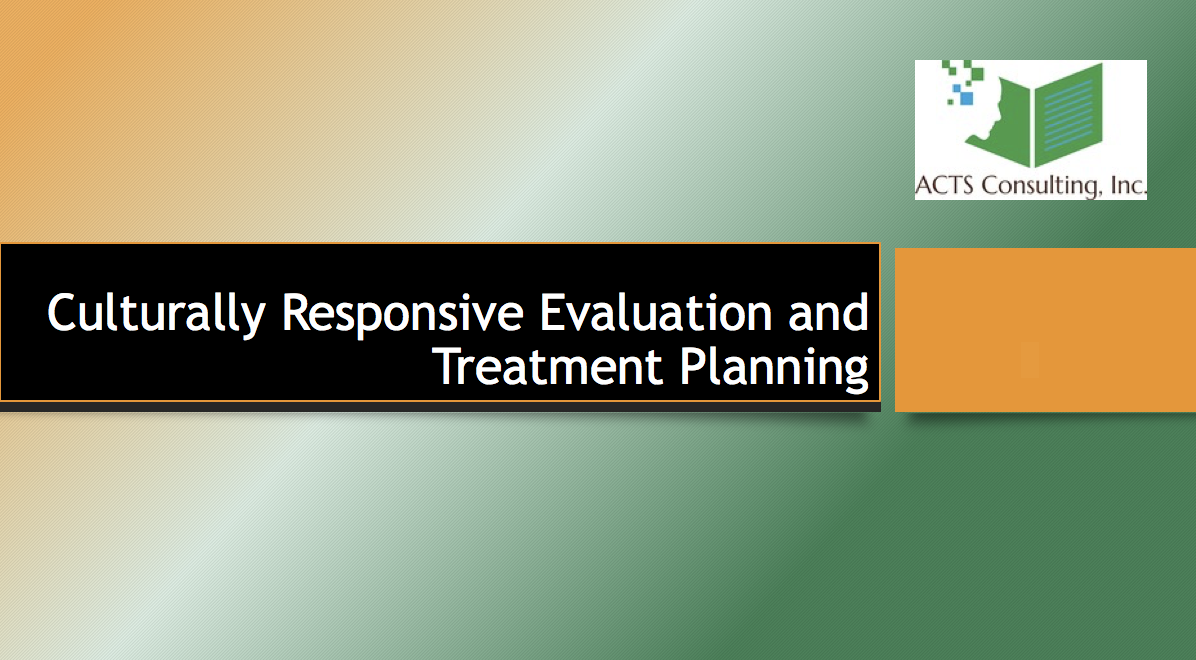 ACTS Consulting, Inc.

Culturally Responsive Evaluation and Treatment Planning